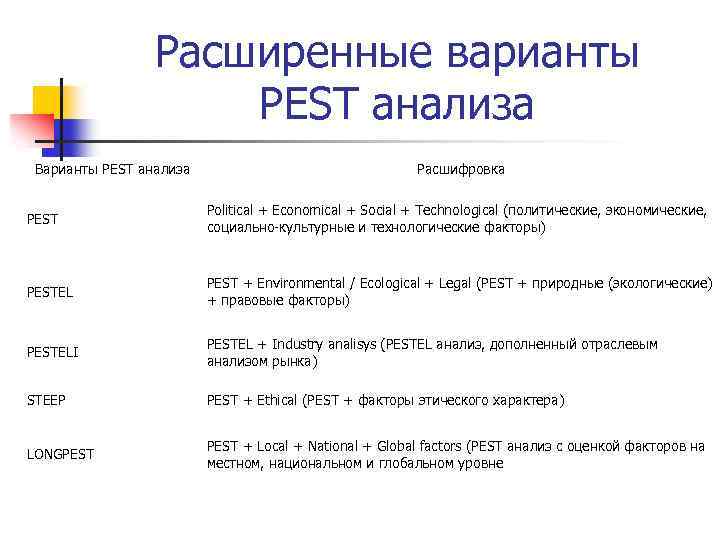 Расширенные варианты PEST анализа

| Варианты PEST анализа | Расшифровка |
|---|---|
| PEST | Political + Economical + Social + Technological (политические, экономические, социально-культурные и технологические факторы) |
| PESTEL | PEST + Environmental / Ecological + Legal (PEST + природные (экологические) + правовые факторы) |
| PESTELI | PESTEL + Industry analisys (PESTEL анализ, дополненный отраслевым анализом рынка) |
| STEEP | PEST + Ethical (PEST + факторы этического характера) |
| LONGPEST | PEST + Local + National + Global factors (PEST анализ с оценкой факторов на местном, национальном и глобальном уровне |